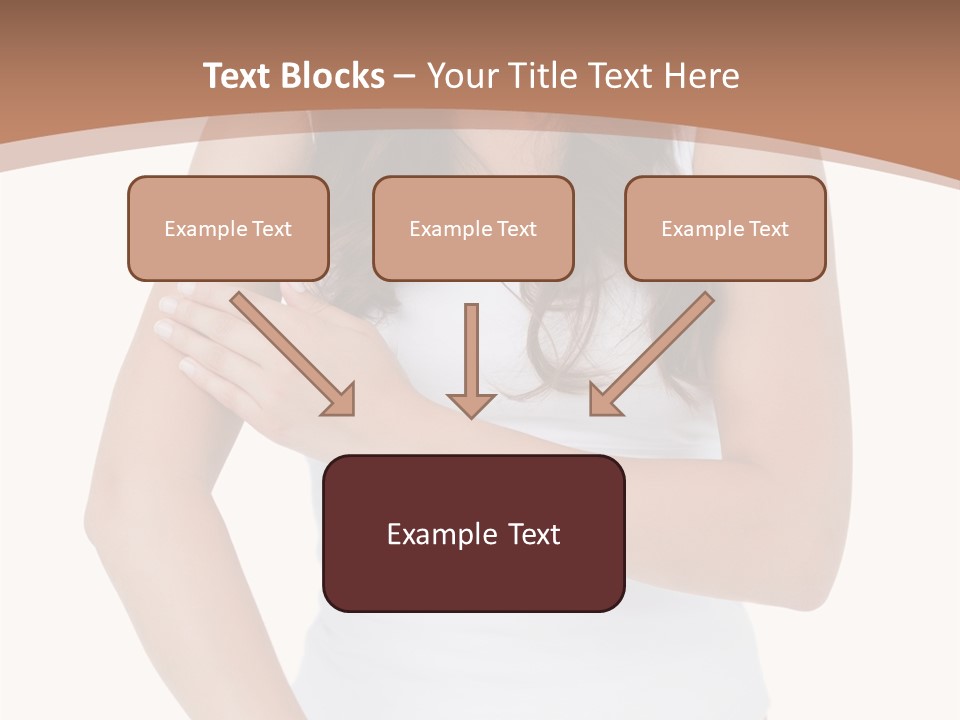 Text Blocks – Your Title Text Here

Example Text

Example Text

Example Text

Example Text